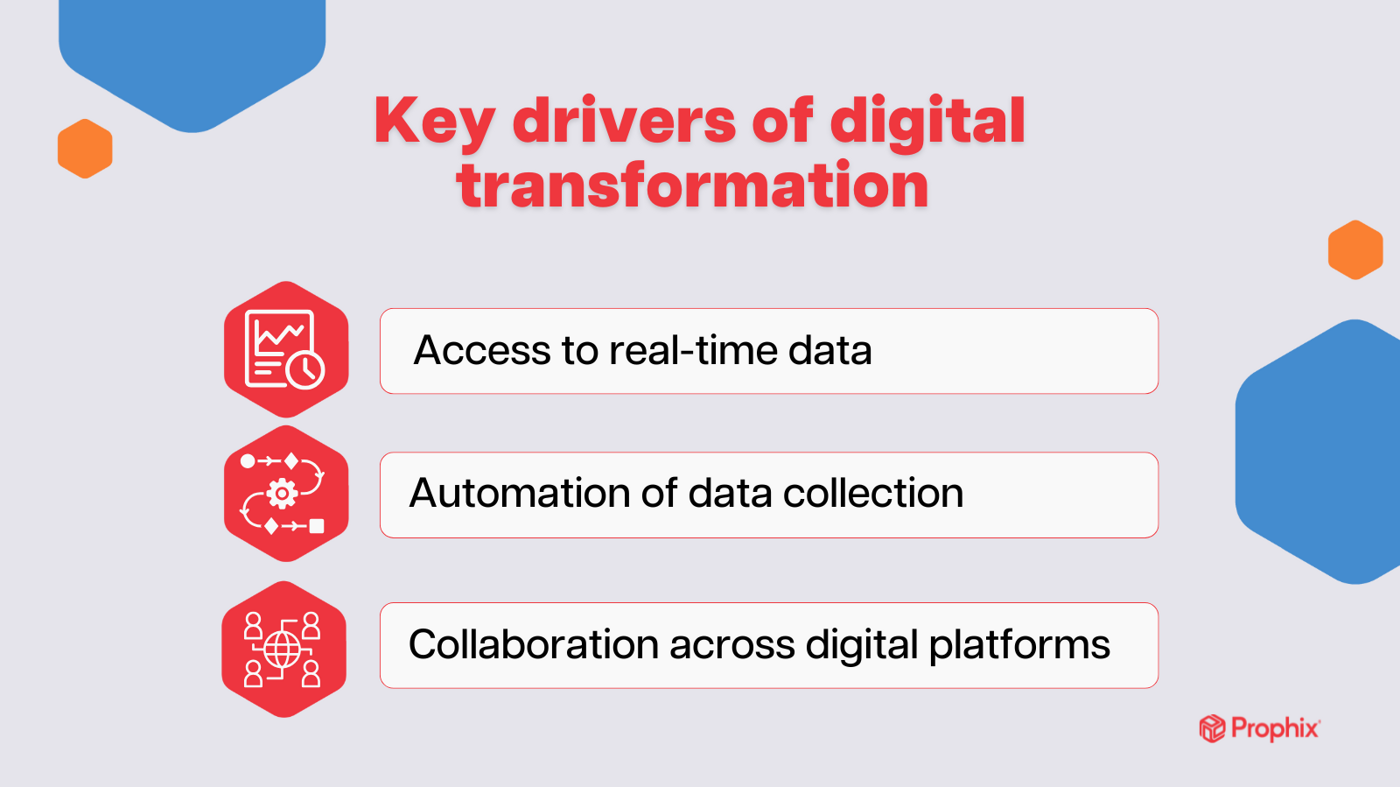 Key drivers of digital transformation

Access to real-time data

Automation of data collection

Collaboration across digital platforms

Prophix